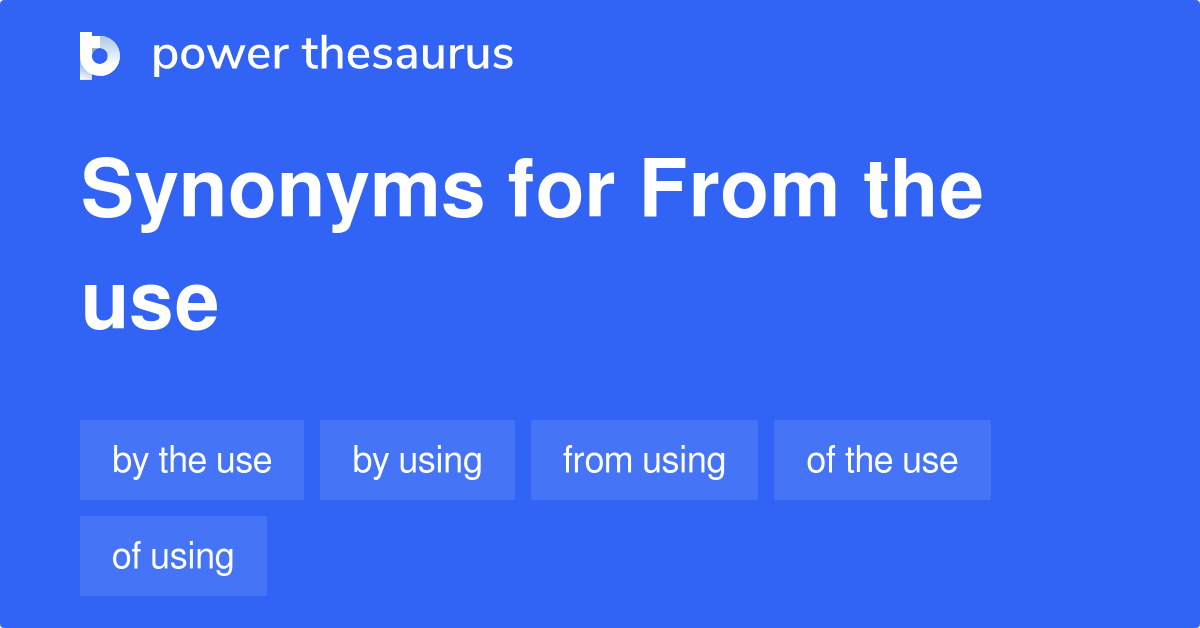 power thesaurus

Synonyms for From the use

by the use
by using
from using
of the use
of using